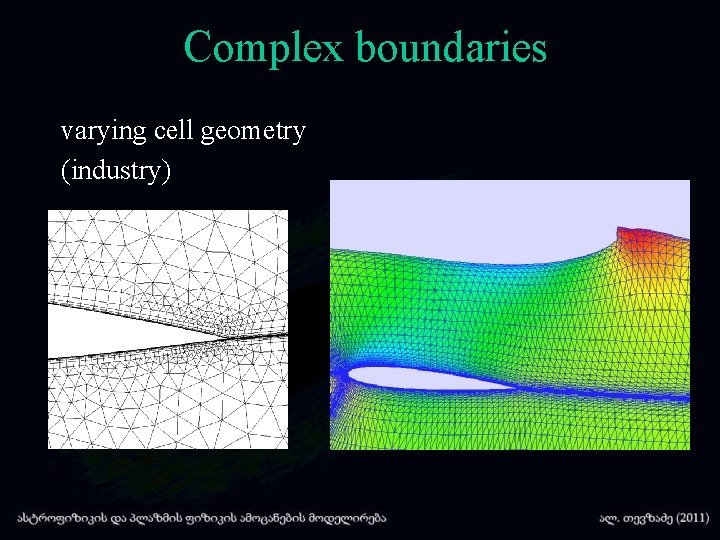 Complex boundaries

varying cell geometry (industry)

ასტროფიზიკის და პლაზმის ფიზიკის ამოცანების მოდელირება

ალ. თევზაძე (2011)